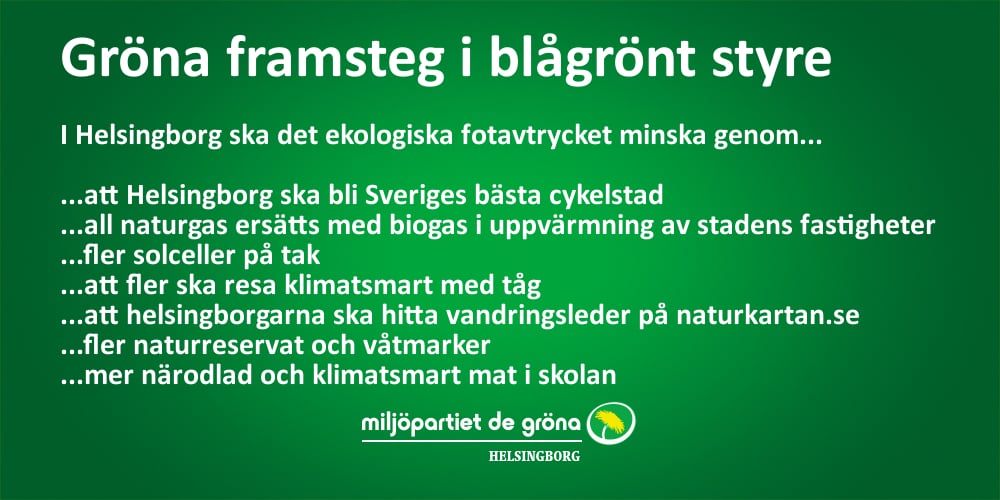 Gröna framsteg i blågrönt styre

I Helsingborg ska det ekologiska fotavtrycket minska genom...

...att Helsingborg ska bli Sveriges bästa cykelstad
...all naturgas ersätts med biogas i uppvärmning av stadens fastigheter
...fler solceller på tak
...att fler ska resa klimatsmart med tåg
...att helsingborgarna ska hitta vandringsleder på naturkartan.se
...fler naturreservat och våtmarker
...mer närodlad och klimatsmart mat i skolan

miljöpartiet de gröna
HELSINGBORG